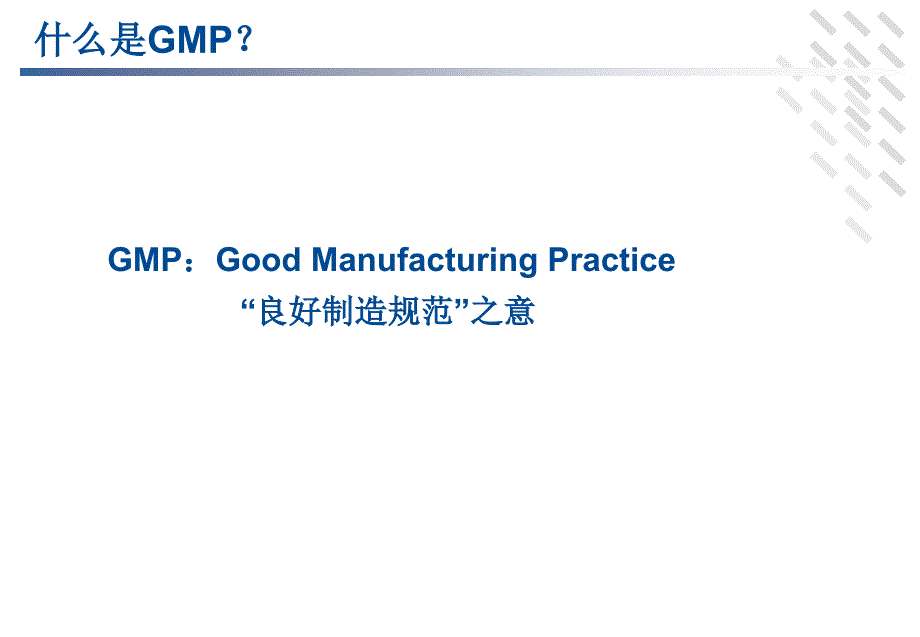 什么是GMP？

GMP：Good Manufacturing Practice
“良好制造规范”之意